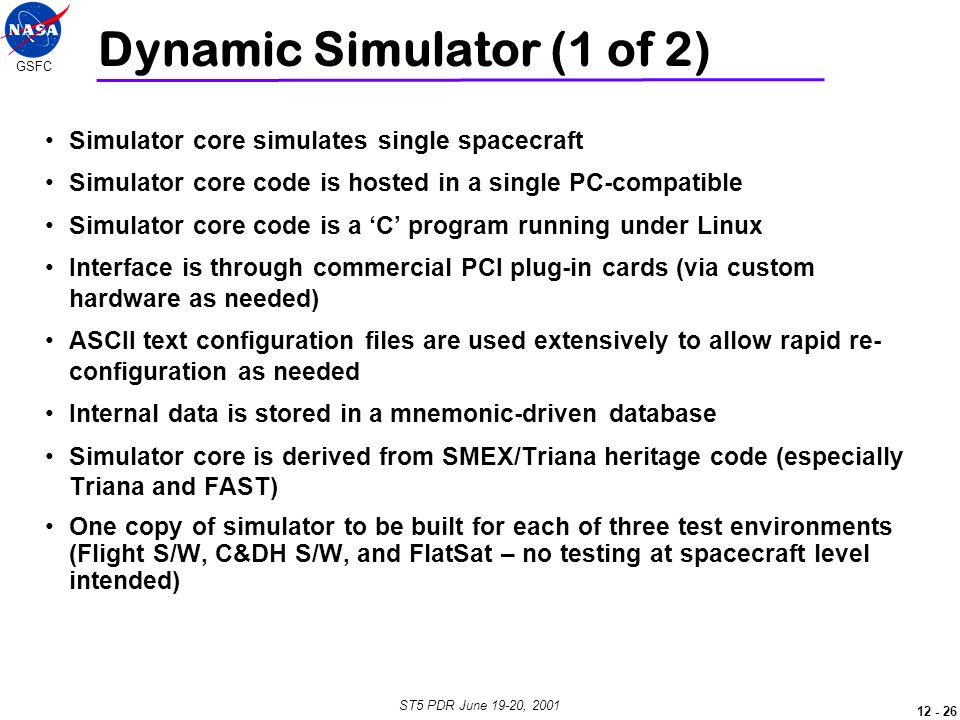 NASA
GSFC

Dynamic Simulator (1 of 2)

• Simulator core simulates single spacecraft
• Simulator core code is hosted in a single PC-compatible
• Simulator core code is a ‘C’ program running under Linux
• Interface is through commercial PCI plug-in cards (via custom hardware as needed)
• ASCII text configuration files are used extensively to allow rapid re-configuration as needed
• Internal data is stored in a mnemonic-driven database
• Simulator core is derived from SMEX/Triana heritage code (especially Triana and FAST)
• One copy of simulator to be built for each of three test environments (Flight S/W, C&DH S/W, and FlatSat – no testing at spacecraft level intended)

ST5 PDR June 19-20, 2001

12 - 26